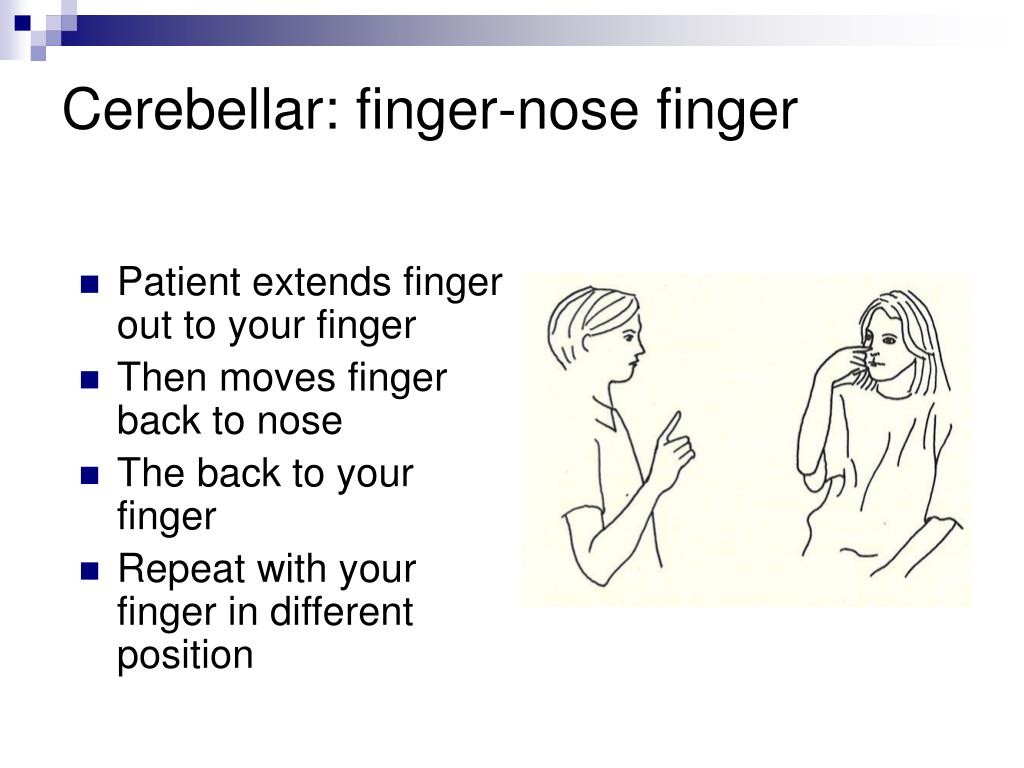 Cerebellar: finger-nose finger

- Patient extends finger out to your finger
- Then moves finger back to nose
- The back to your finger
- Repeat with your finger in different position